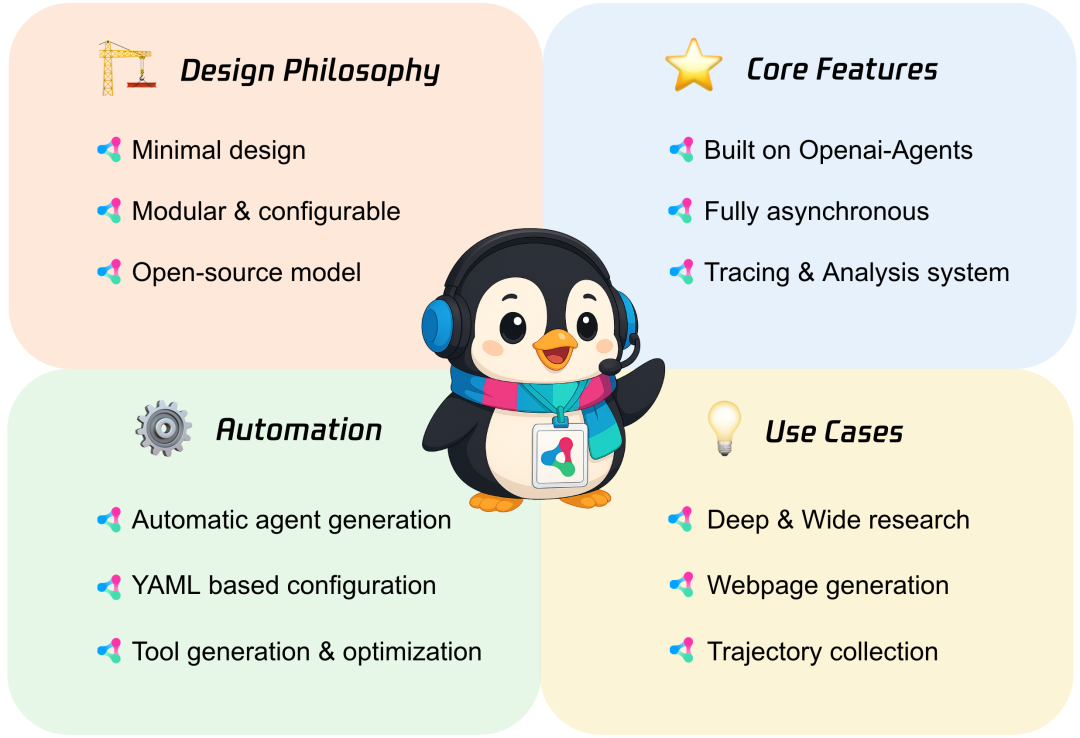 Design Philosophy

Minimal design

Modular & configurable

Open-source model

Core Features

Built on Openai-Agents

Fully asynchronous

Tracing & Analysis system

Automation

Automatic agent generation

YAML based configuration

Tool generation & optimization

Use Cases

Deep & Wide research

Webpage generation

Trajectory collection